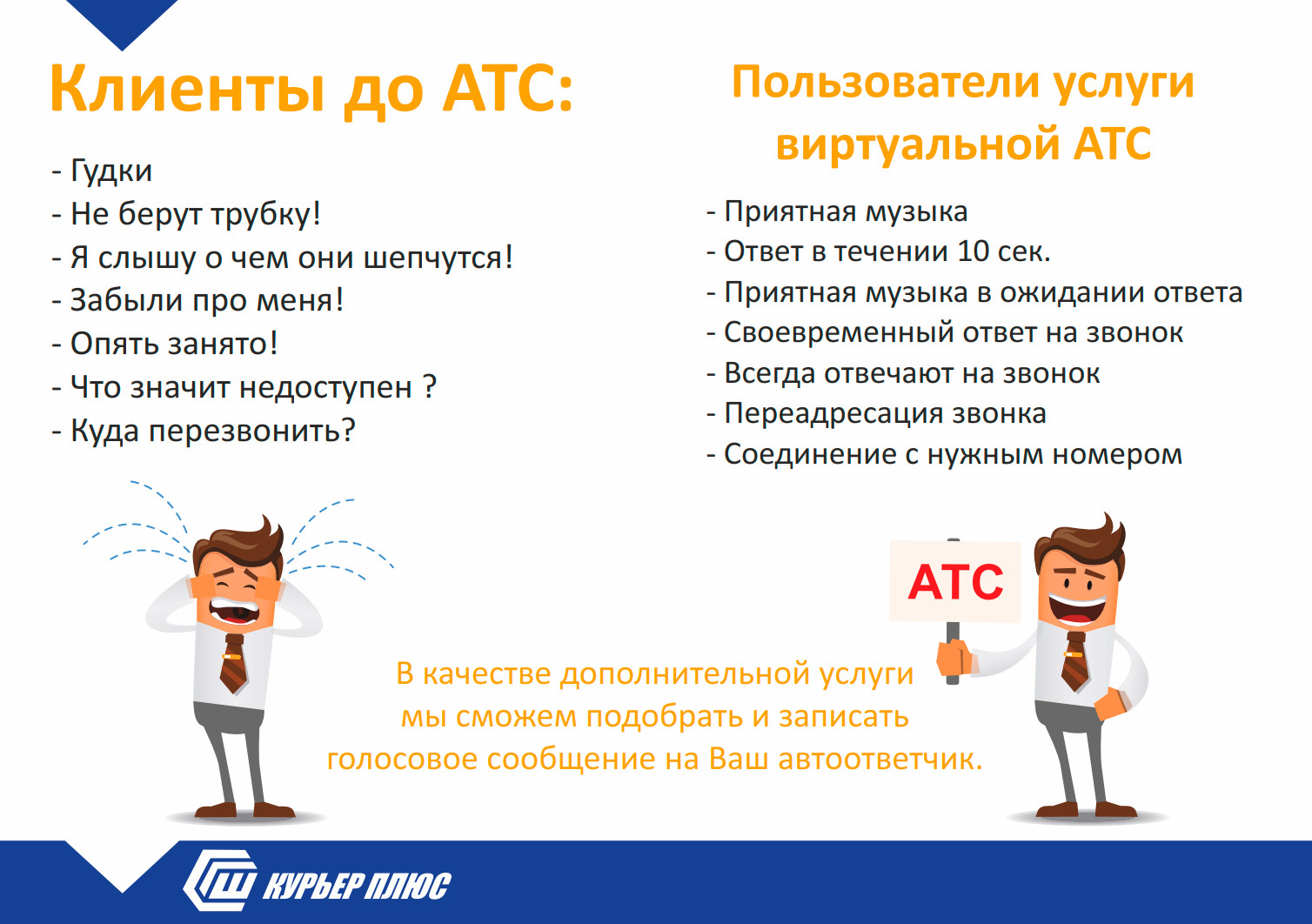 Клиенты до АТС:

- Гудки
- Не берут трубку!
- Я слышу о чем они шепчутся!
- Забыли про меня!
- Опять занято!
- Что значит недоступен ?
- Куда перезвонить?

Пользователи услуги виртуальной АТС

- Приятная музыка
- Ответ в течении 10 сек.
- Приятная музыка в ожидании ответа
- Своевременный ответ на звонок
- Всегда отвечают на звонок
- Переадресация звонка
- Соединение с нужным номером

АТС

В качестве дополнительной услуги мы сможем подобрать и записать голосовое сообщение на Ваш автоответчик.

КУРЬЕР ПЛЮС